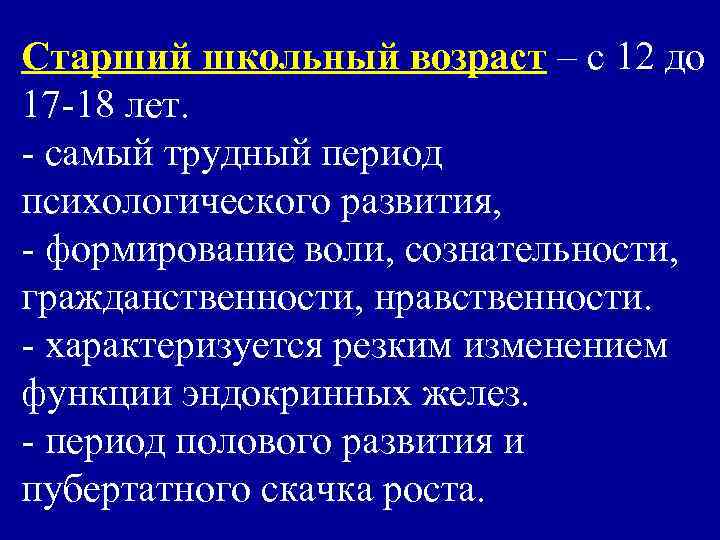 Старший школьный возраст – с 12 до 17-18 лет.
- самый трудный период психологического развития,
- формирование воли, сознательности, гражданственности, нравственности.
- характеризуется резким изменением функции эндокринных желез.
- период полового развития и пубертатного скачка роста.